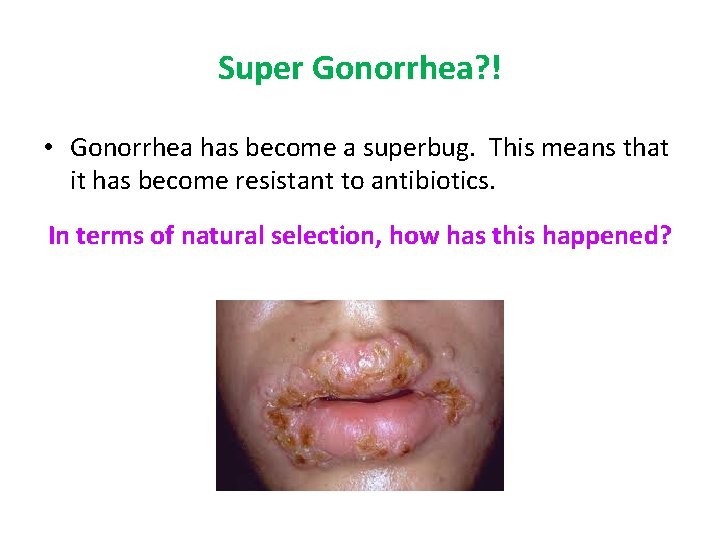 Super Gonorrhea?!

• Gonorrhea has become a superbug. This means that it has become resistant to antibiotics.

In terms of natural selection, how has this happened?